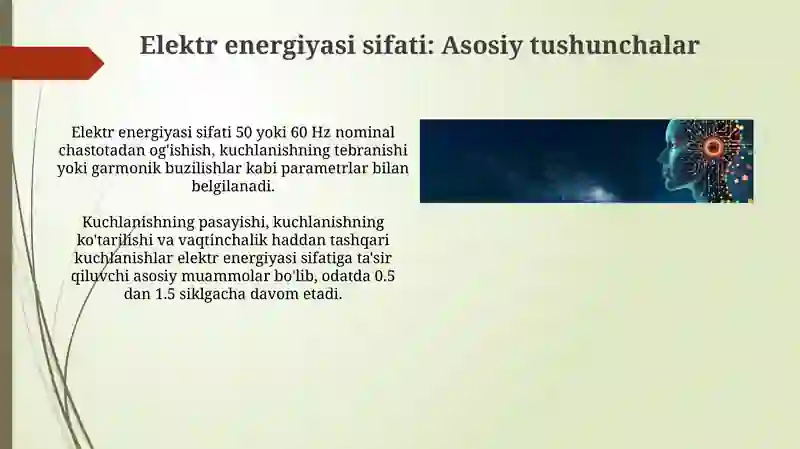 Elektr energiyasi sifati: Asosiy tushunchalar

Elektr energiyasi sifati 50 yoki 60 Hz nominal chastotadan og'ishish, kuchlanishning tebranishi yoki garmonik buzilishlar kabi parametrlar bilan belgilanadi.

Kuchlanishning pasayishi, kuchlanishning ko'tarilishi va vaqtinchalik haddan tashqari kuchlanishlar elektr energiyasi sifatiga ta'sir qiluvchi asosiy muammolar bo'lib, odatda 0.5 dan 1.5 siklgacha davom etadi.